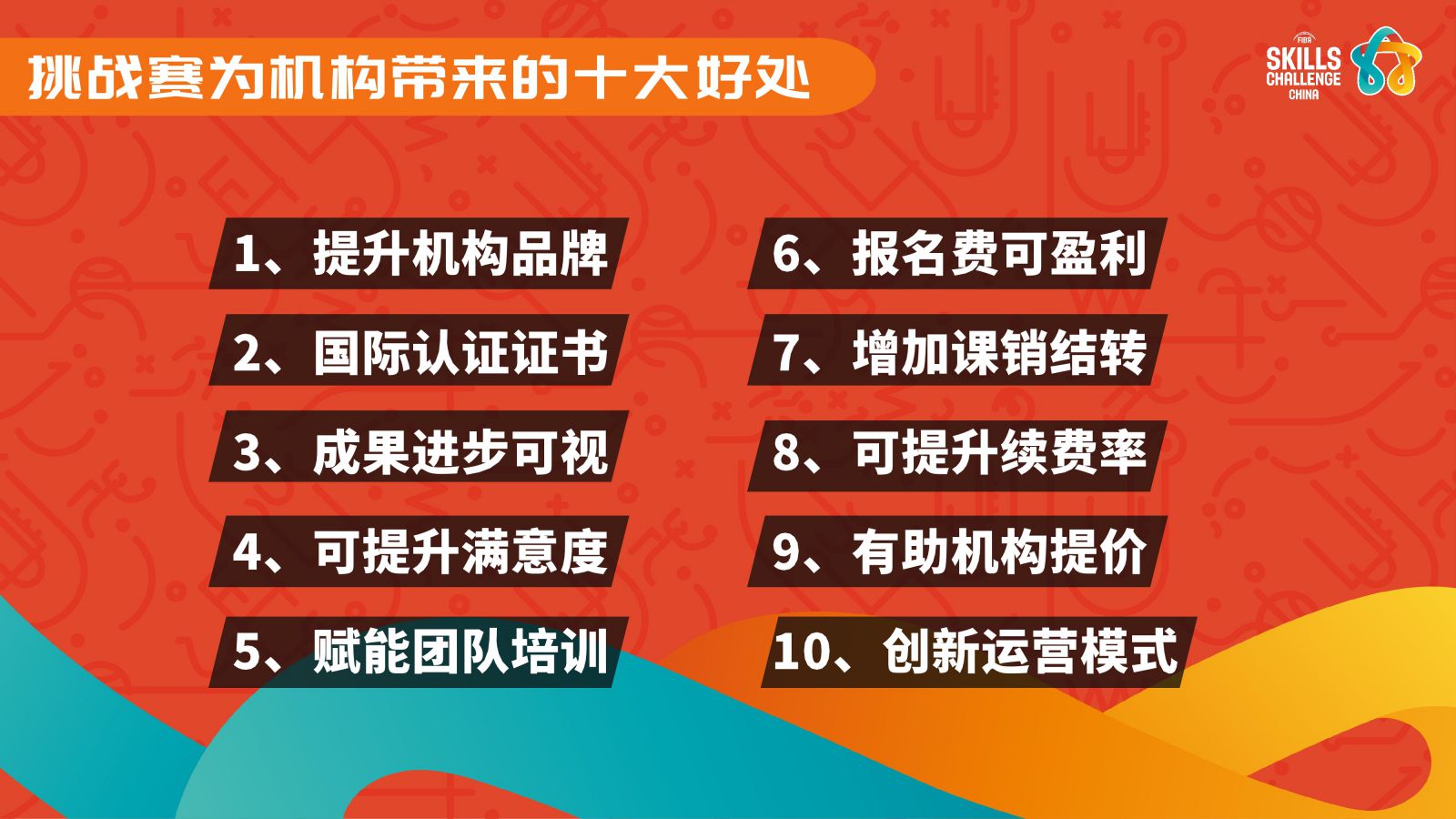 挑战赛为机构带来的十大好处

FIBA SKILLS CHALLENGE CHINA

1、提升机构品牌

2、国际认证证书

3、成果进步可视

4、可提升满意度

5、赋能团队培训

6、报名费可盈利

7、增加课销结转

8、可提升续费率

9、有助机构提价

10、创新运营模式